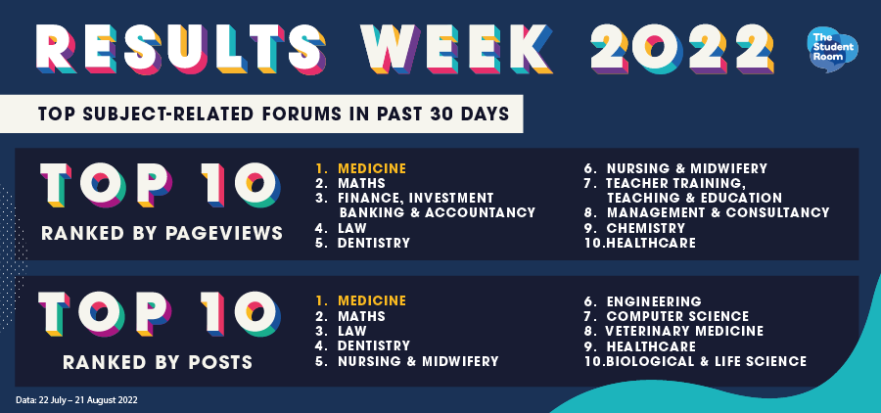 RESULTS WEEK 2022

The Student Room

TOP SUBJECT-RELATED FORUMS IN PAST 30 DAYS

TOP 10

RANKED BY PAGEVIEWS

1. MEDICINE
2. MATHS
3. FINANCE, INVESTMENT BANKING & ACCOUNTANCY
4. LAW
5. DENTISTRY

6. NURSING & MIDWIFERY
7. TEACHER TRAINING, TEACHING & EDUCATION
8. MANAGEMENT & CONSULTANCY
9. CHEMISTRY
10.HEALTHCARE

TOP 10

RANKED BY POSTS

1. MEDICINE
2. MATHS
3. LAW
4. DENTISTRY
5. NURSING & MIDWIFERY

6. ENGINEERING
7. COMPUTER SCIENCE
8. VETERINARY MEDICINE
9. HEALTHCARE
10.BIOLOGICAL & LIFE SCIENCE

Data: 22 July – 21 August 2022